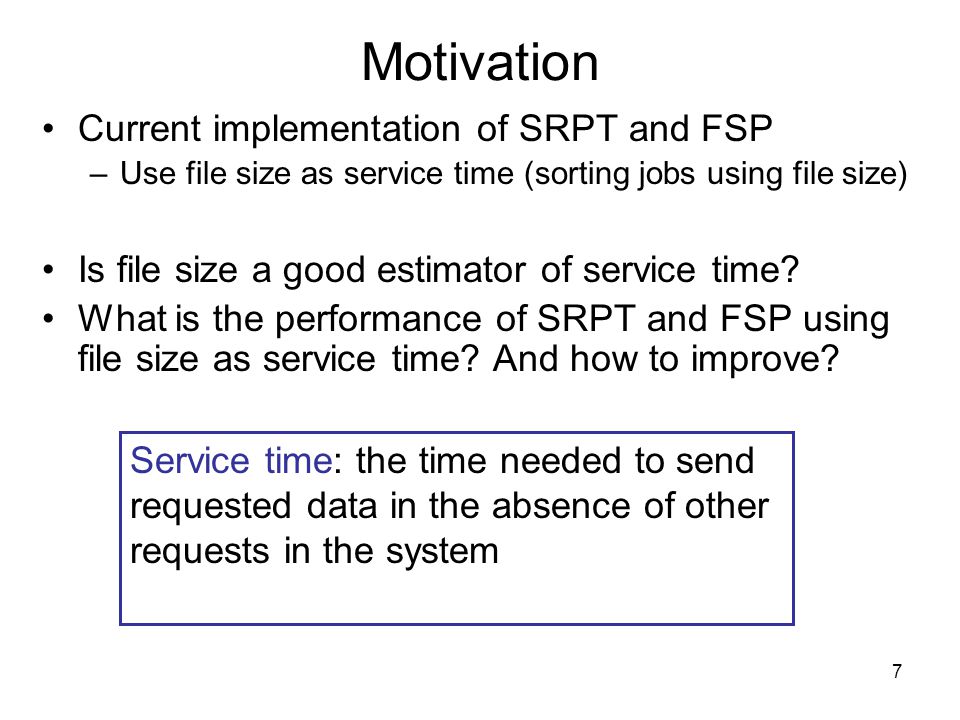 Motivation

• Current implementation of SRPT and FSP
  – Use file size as service time (sorting jobs using file size)

• Is file size a good estimator of service time?
• What is the performance of SRPT and FSP using file size as service time? And how to improve?

Service time: the time needed to send requested data in the absence of other requests in the system

7